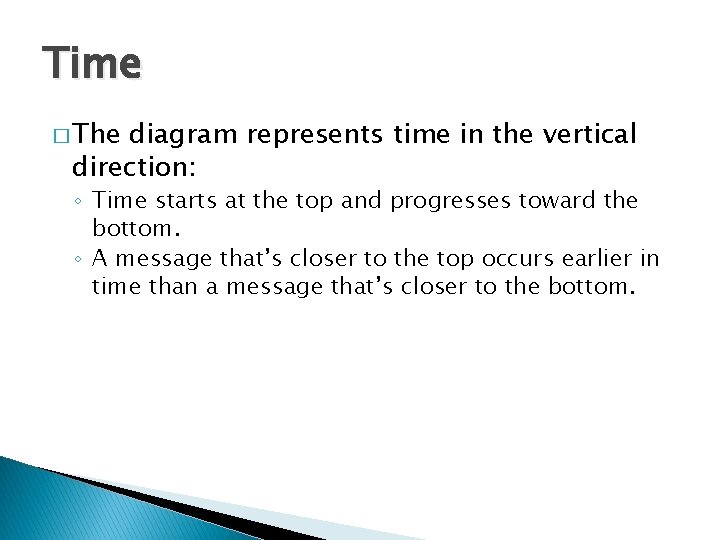 Time

□ The diagram represents time in the vertical direction:

◦ Time starts at the top and progresses toward the bottom.
◦ A message that's closer to the top occurs earlier in time than a message that's closer to the bottom.